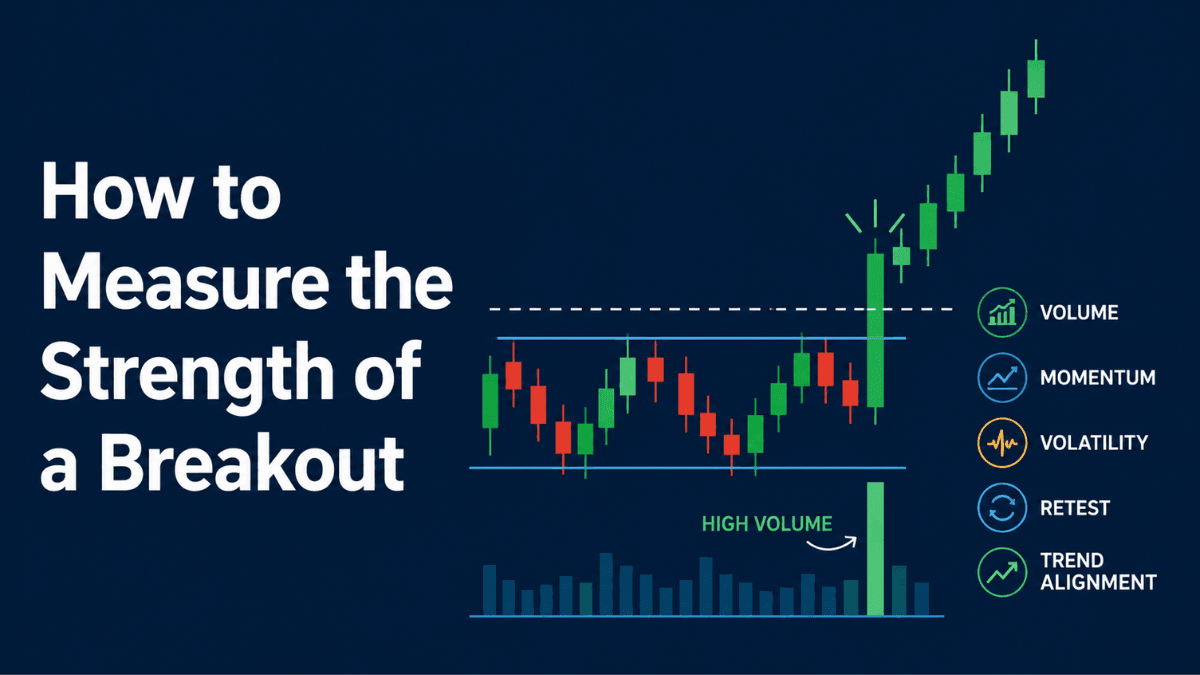 How to Measure the Strength of a Breakout

HIGH VOLUME

VOLUME

MOMENTUM

VOLATILITY

RETEST

TREND ALIGNMENT